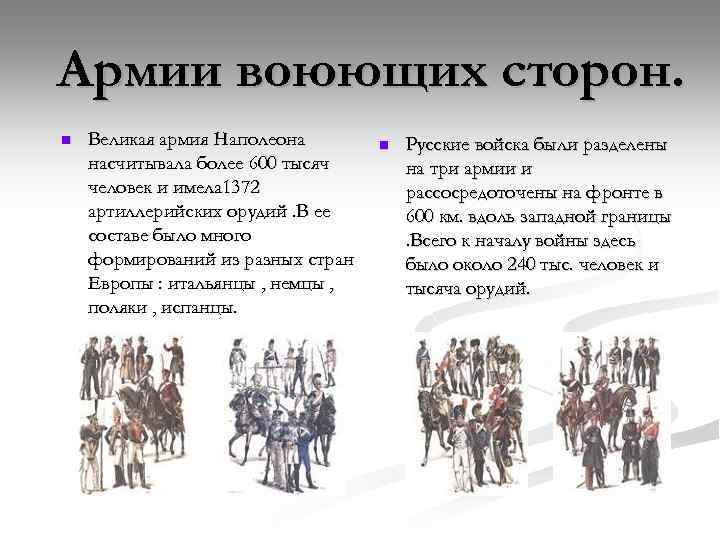 Армии воюющих сторон.

Великая армия Наполеона насчитывала более 600 тысяч человек и имела1372 артиллерийских орудий .В ее составе было много формирований из разных стран Европы : итальянцы , немцы , поляки , испанцы.

Русские войска были разделены на три армии и рассосредоточены на фронте в 600 км. вдоль западной границы .Всего к началу войны здесь было около 240 тыс. человек и тысяча орудий.